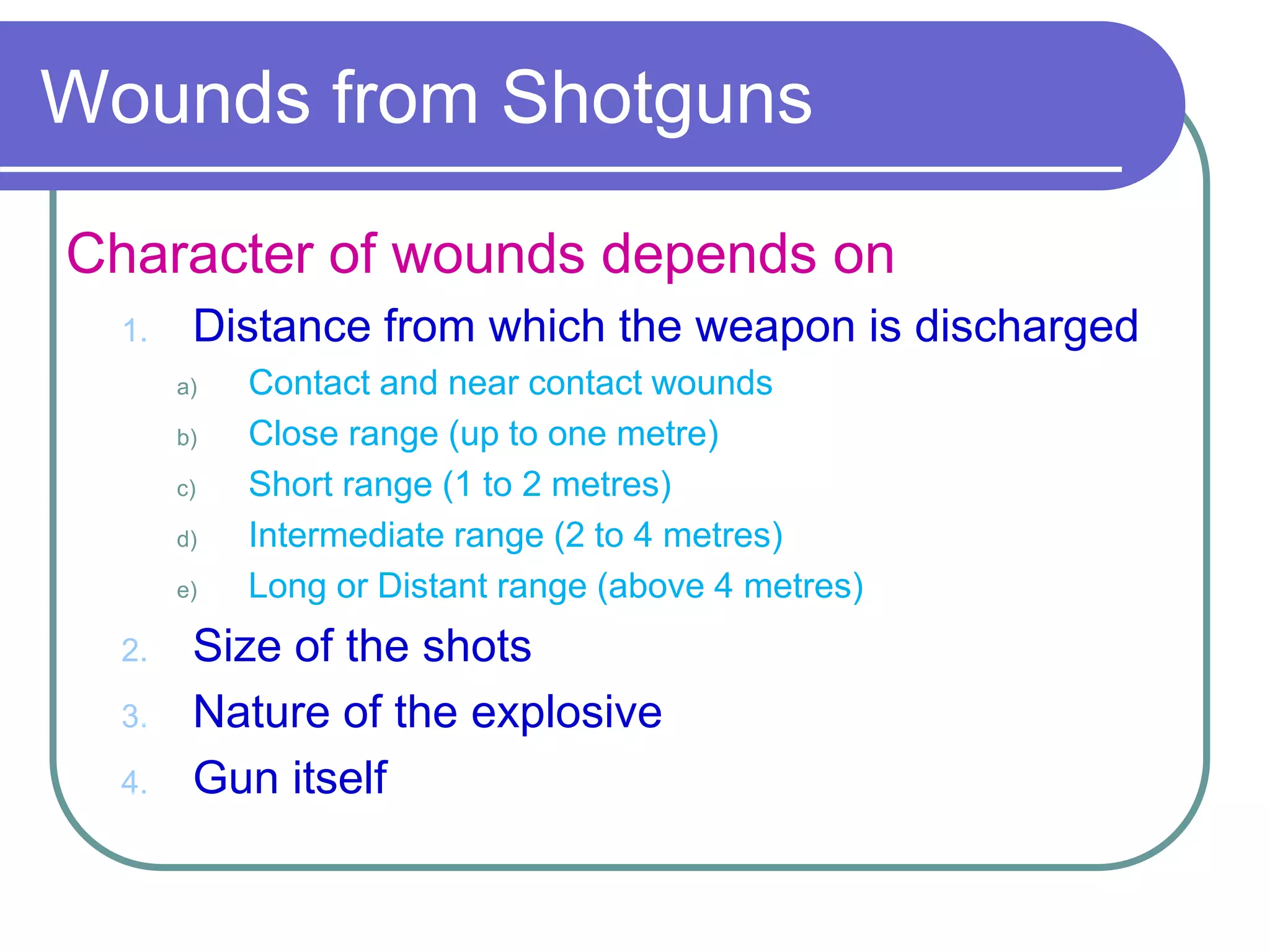 Wounds from Shotguns

Character of wounds depends on

1. Distance from which the weapon is discharged
a) Contact and near contact wounds
b) Close range (up to one metre)
c) Short range (1 to 2 metres)
d) Intermediate range (2 to 4 metres)
e) Long or Distant range (above 4 metres)
2. Size of the shots
3. Nature of the explosive
4. Gun itself